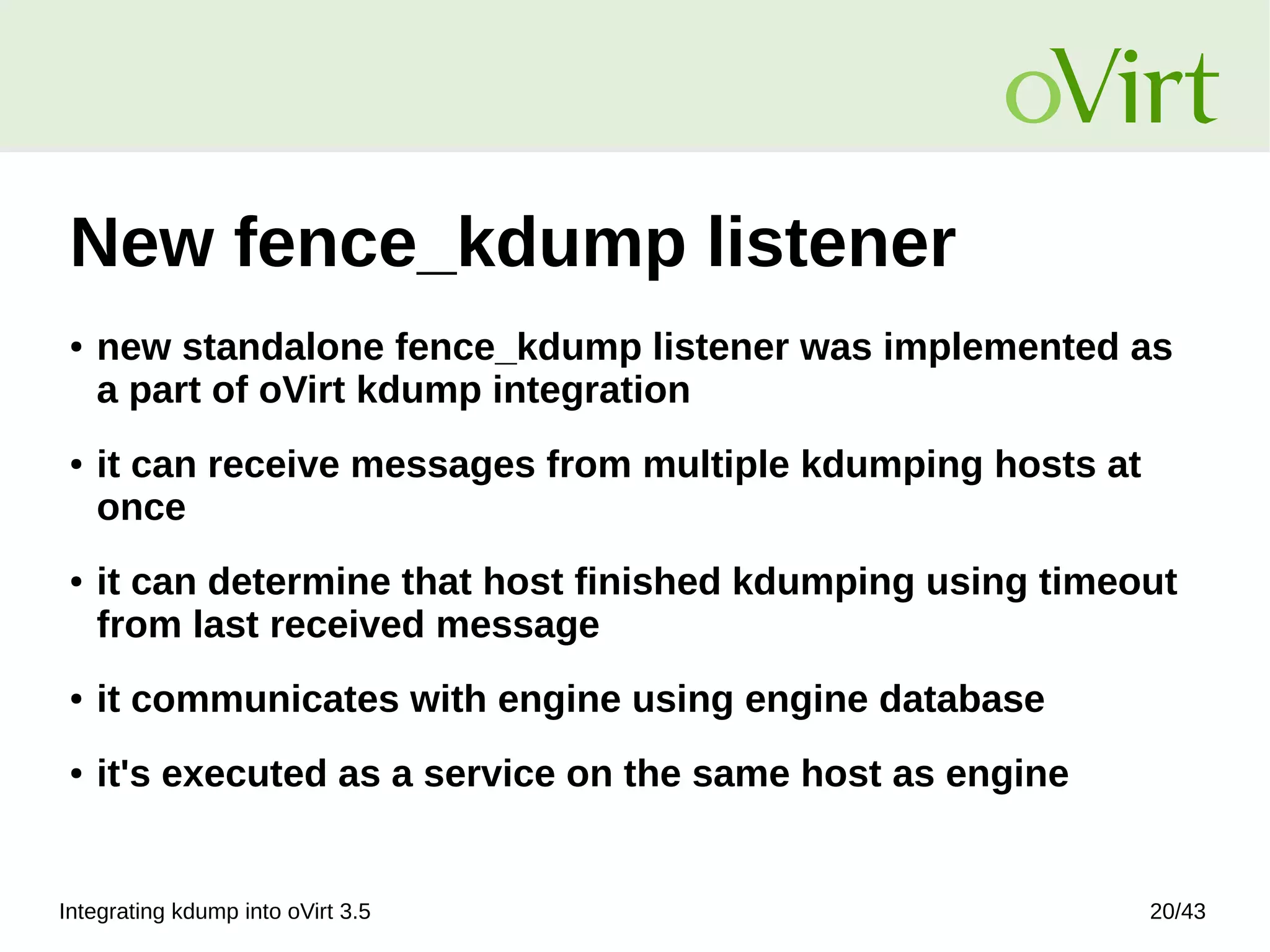 oVirt

New fence_kdump listener

• new standalone fence_kdump listener was implemented as a part of oVirt kdump integration

• it can receive messages from multiple kdumping hosts at once

• it can determine that host finished kdumping using timeout from last received message

• it communicates with engine using engine database

• it's executed as a service on the same host as engine

Integrating kdump into oVirt 3.5

20/43